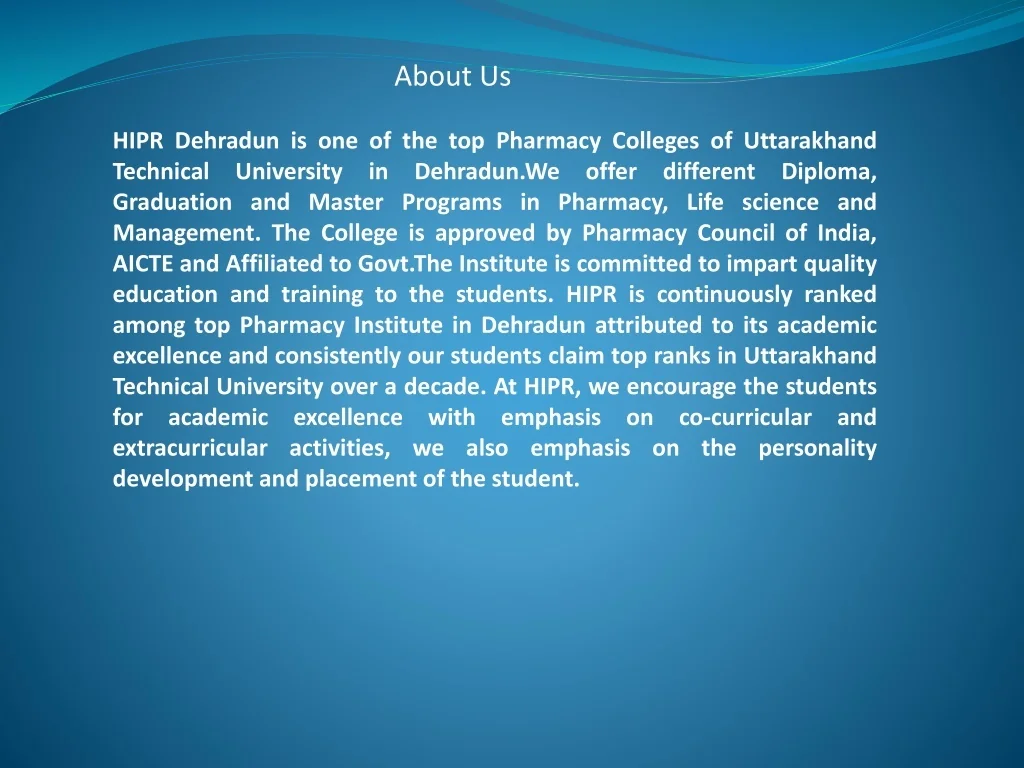 About Us

HIPR Dehradun is one of the top Pharmacy Colleges of Uttarakhand Technical University in Dehradun.We offer different Diploma, Graduation and Master Programs in Pharmacy, Life science and Management. The College is approved by Pharmacy Council of India, AICTE and Affiliated to Govt.The Institute is committed to impart quality education and training to the students. HIPR is continuously ranked among top Pharmacy Institute in Dehradun attributed to its academic excellence and consistently our students claim top ranks in Uttarakhand Technical University over a decade. At HIPR, we encourage the students for academic excellence with emphasis on co-curricular and extracurricular activities, we also emphasis on the personality development and placement of the student.